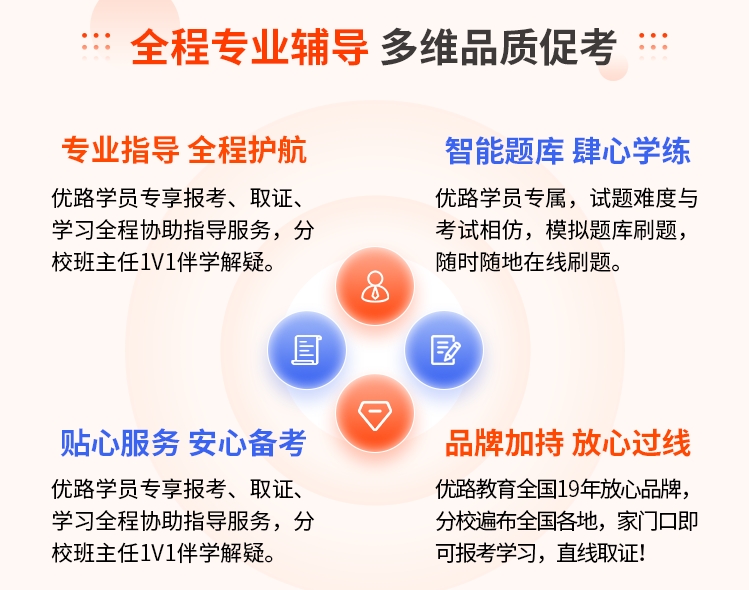 全程专业辅导 多维品质促考

专业指导 全程护航

优路学员专享报考、取证、学习全程协助指导服务，分校班主任1V1伴学解疑。

智能题库 肆心学练

优路学员专属，试题难度与考试相仿，模拟题库刷题，随时随地在线刷题。

贴心服务 安心备考

优路学员专享报考、取证、学习全程协助指导服务，分校班主任1V1伴学解疑。

品牌加持 放心过线

优路教育全国19年放心品牌，分校遍布全国各地，家门口即可报考学习，直线取证！